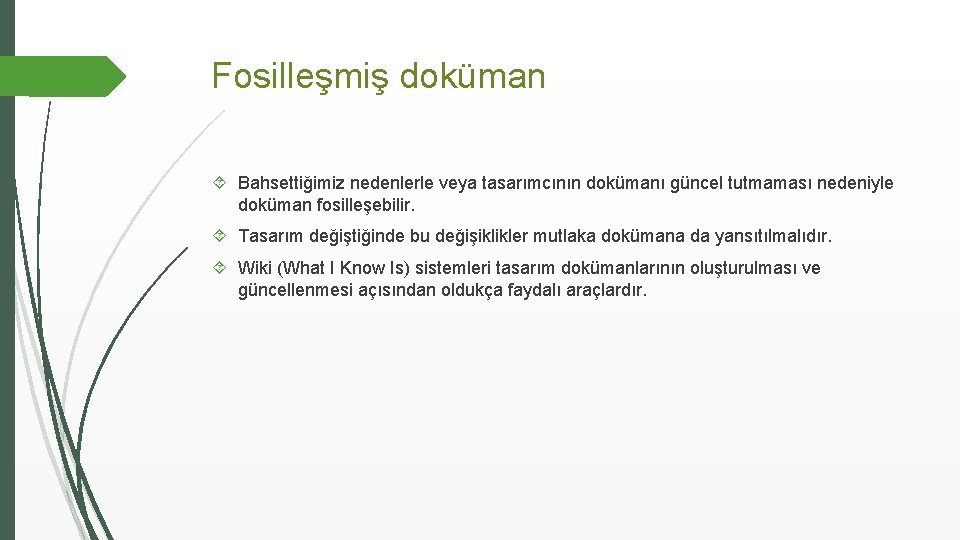 Fosilleşmiş doküman

Bahsettiğimiz nedenlerle veya tasarımcının dokümanı güncel tutmaması nedeniyle doküman fosilleşebilir.

Tasarım değiştiğinde bu değişiklikler mutlaka dokümana da yansıtılmalıdır.

Wiki (What I Know Is) sistemleri tasarım dokümanlarının oluşturulması ve güncellenmesi açısından oldukça faydalı araçlardır.